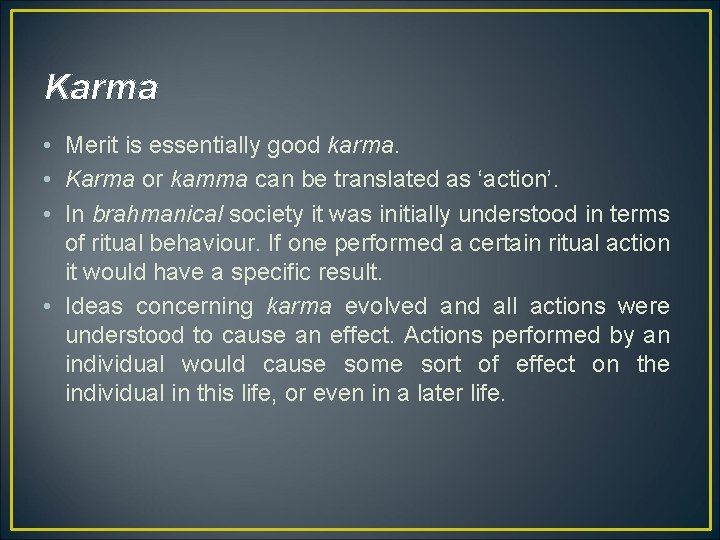 Karma

• Merit is essentially good karma.
• Karma or kamma can be translated as ‘action’.
• In brahmanical society it was initially understood in terms of ritual behaviour. If one performed a certain ritual action it would have a specific result.
• Ideas concerning karma evolved and all actions were understood to cause an effect. Actions performed by an individual would cause some sort of effect on the individual in this life, or even in a later life.